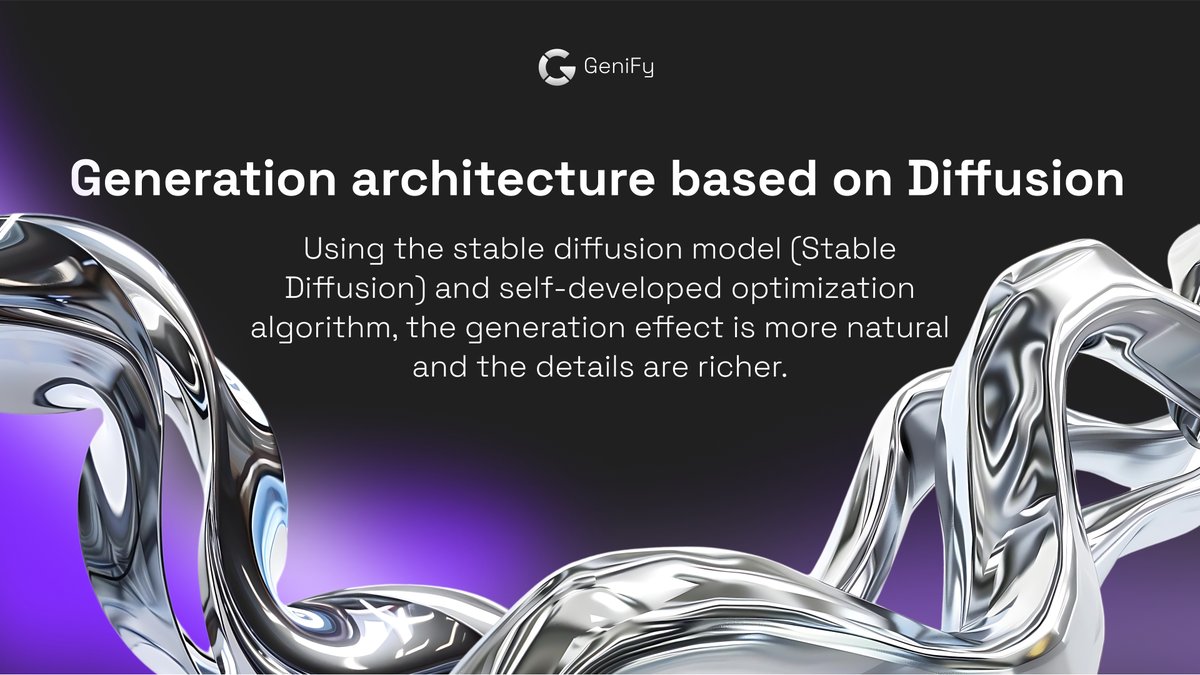 GeniFy

Generation architecture based on Diffusion

Using the stable diffusion model (Stable Diffusion) and self-developed optimization algorithm, the generation effect is more natural and the details are richer.